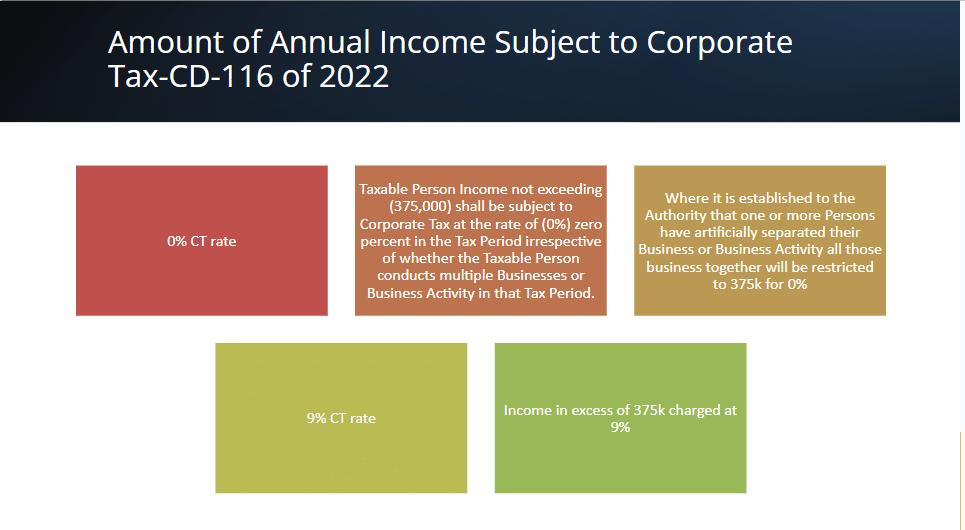 Amount of Annual Income Subject to Corporate Tax-CD-116 of 2022

0% CT rate

Taxable Person Income not exceeding (375,000) shall be subject to Corporate Tax at the rate of (0%) zero percent in the Tax Period irrespective of whether the Taxable Person conducts multiple Businesses or Business Activity in that Tax Period.

Where it is established to the Authority that one or more Persons have artificially separated their Business or Business Activity all those business together will be restricted to 375k for 0%

9% CT rate

Income in excess of 375k charged at 9%